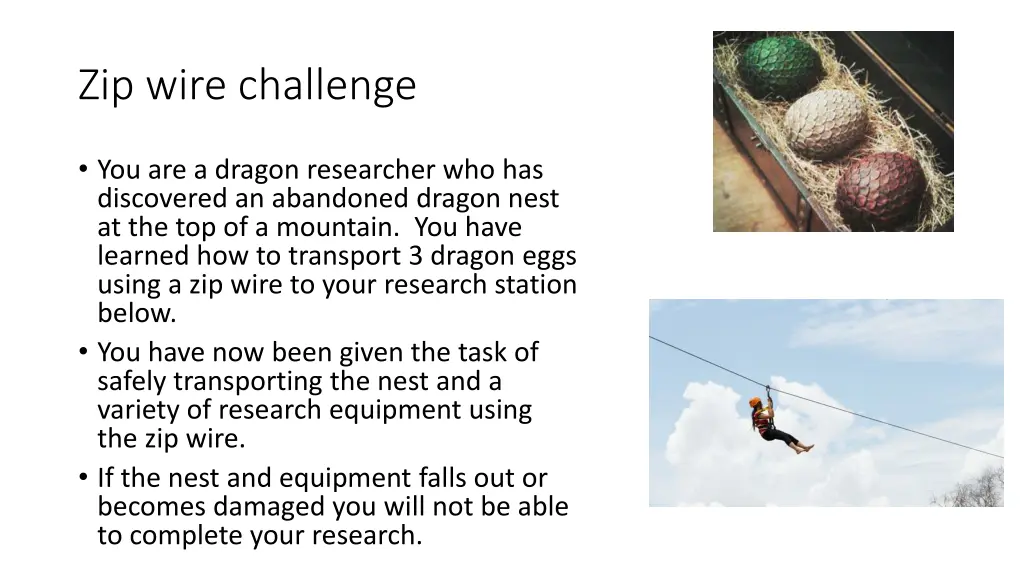 Zip wire challenge

• You are a dragon researcher who has discovered an abandoned dragon nest at the top of a mountain. You have learned how to transport 3 dragon eggs using a zip wire to your research station below.
• You have now been given the task of safely transporting the nest and a variety of research equipment using the zip wire.
• If the nest and equipment falls out or becomes damaged you will not be able to complete your research.